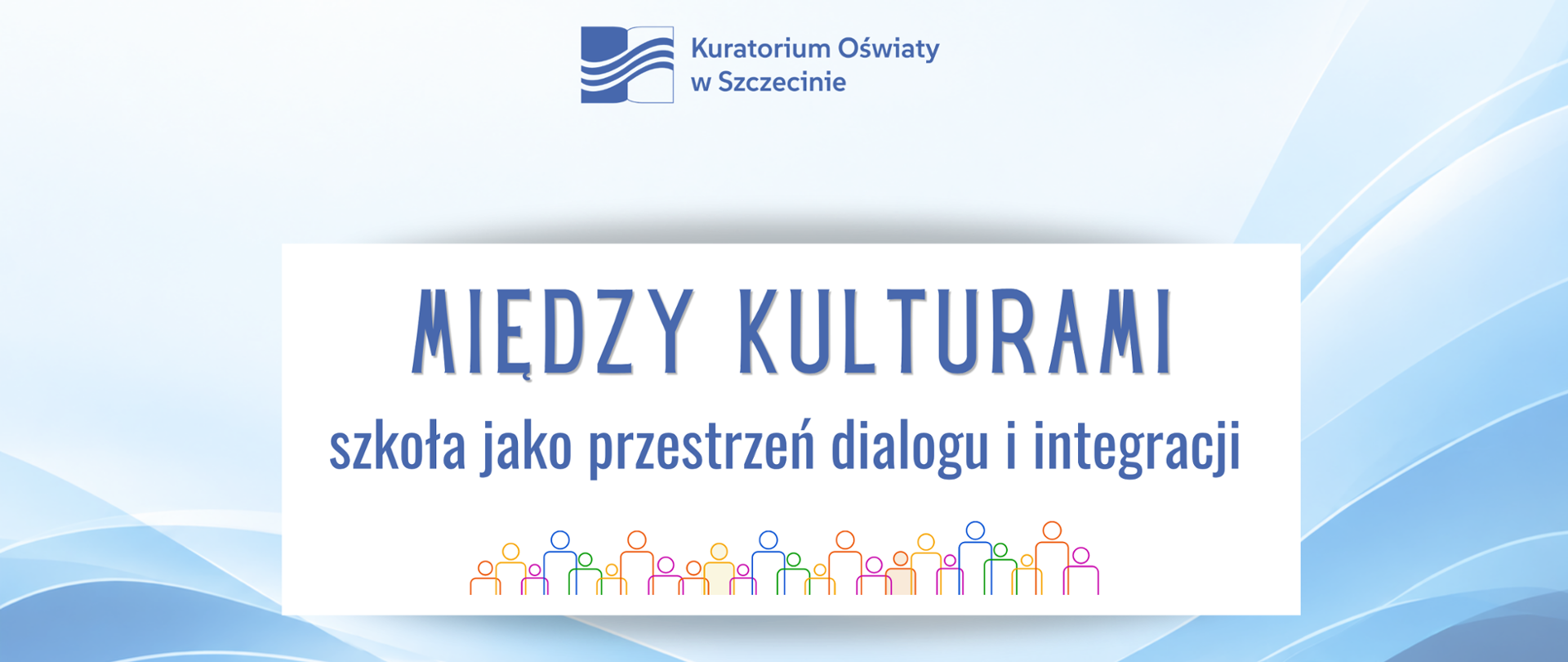 Kuratorium Oświaty
w Szczecinie

MIĘDZY KULTURAMI

szkoła jako przestrzeń dialogu i integracji